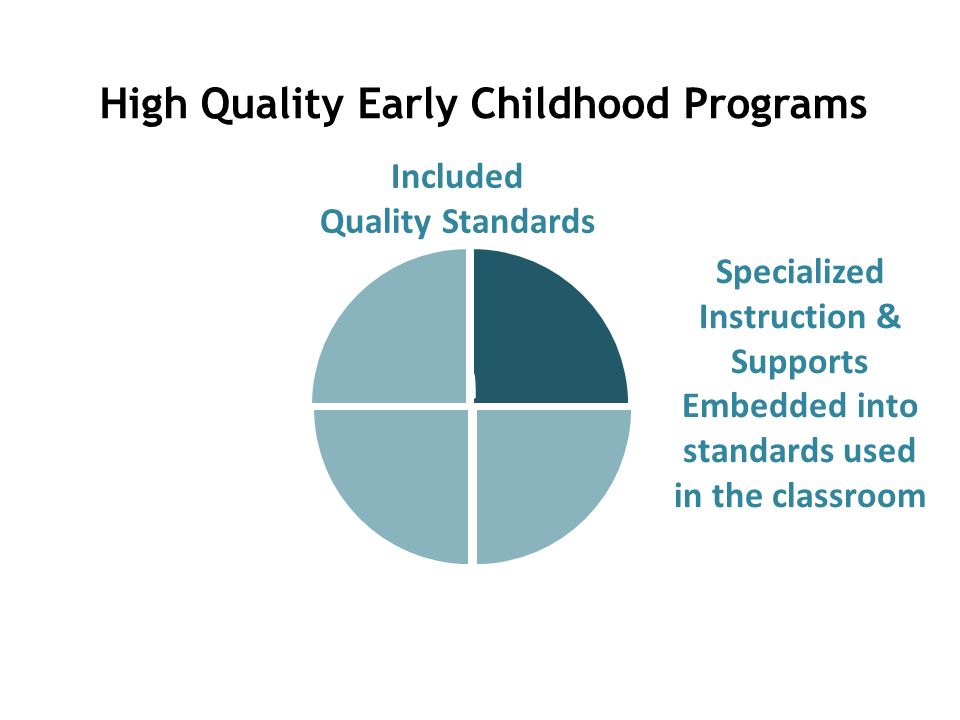 High Quality Early Childhood Programs

Included Quality Standards

Specialized Instruction & Supports Embedded into standards used in the classroom